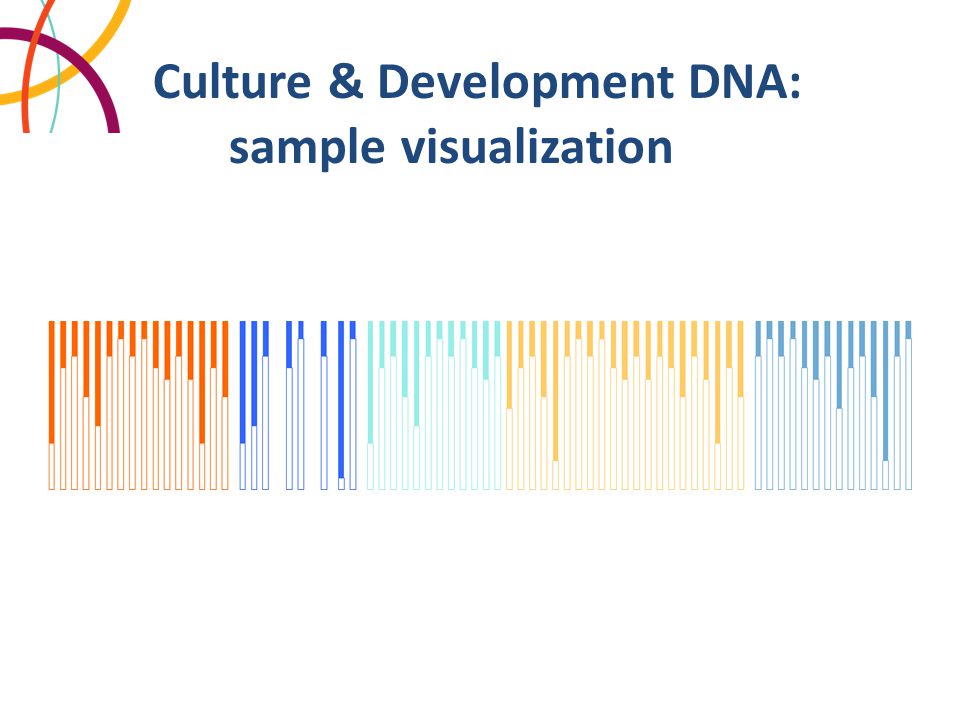 Culture & Development DNA:
sample visualization